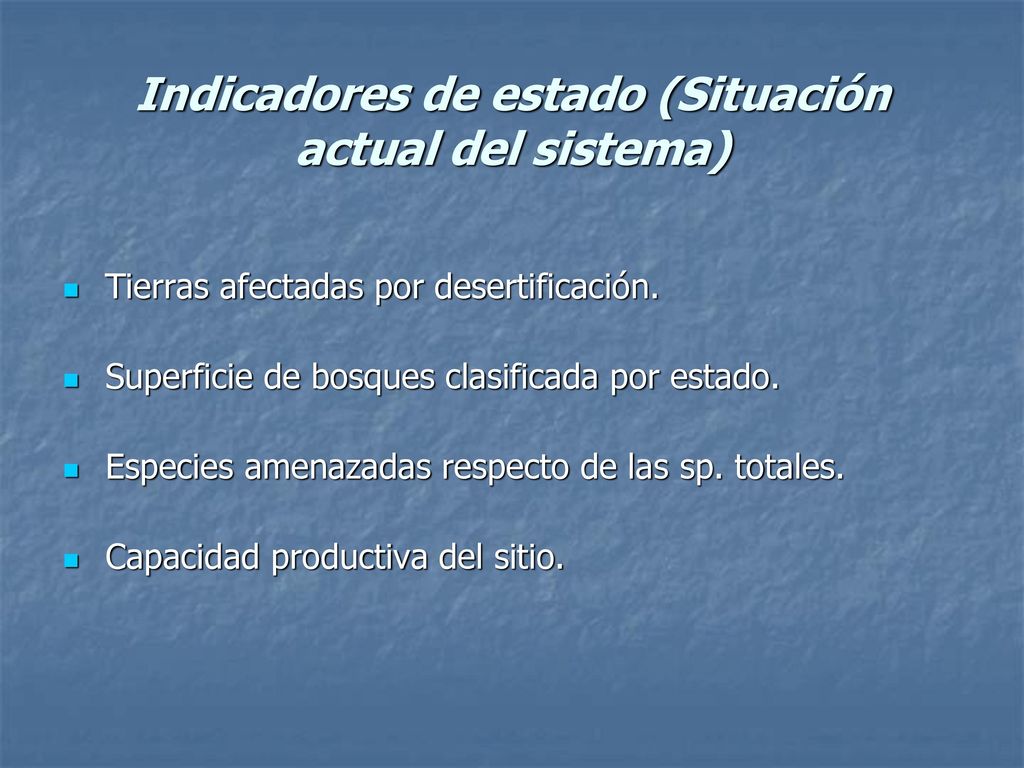 Indicadores de estado (Situación actual del sistema)

Tierras afectadas por desertificación.

Superficie de bosques clasificada por estado.

Especies amenazadas respecto de las sp. totales.

Capacidad productiva del sitio.